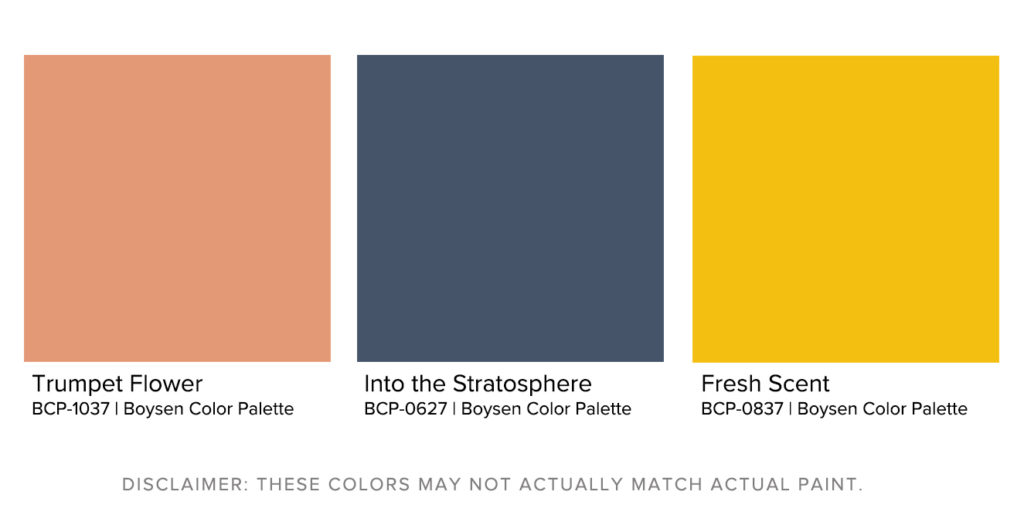 Trumpet Flower
BCP-1037 | Boysen Color Palette

Into the Stratosphere
BCP-0627 | Boysen Color Palette

Fresh Scent
BCP-0837 | Boysen Color Palette

DISCLAIMER: THESE COLORS MAY NOT ACTUALLY MATCH ACTUAL PAINT.